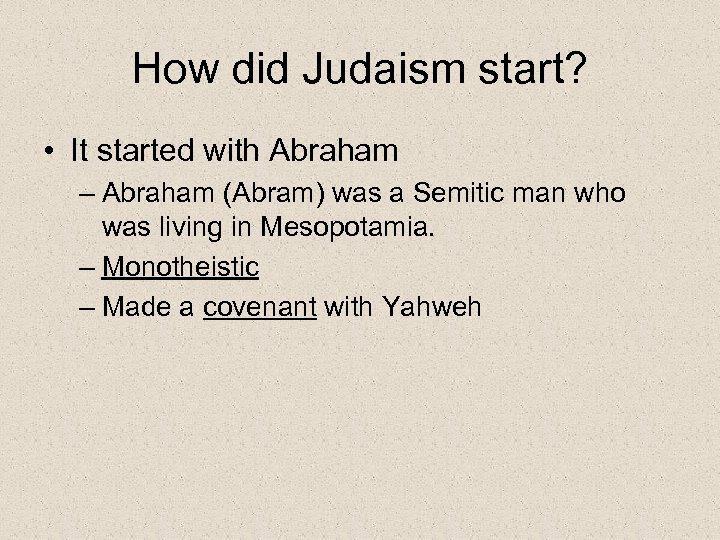 How did Judaism start?

• It started with Abraham
– Abraham (Abram) was a Semitic man who was living in Mesopotamia.
– Monotheistic
– Made a covenant with Yahweh